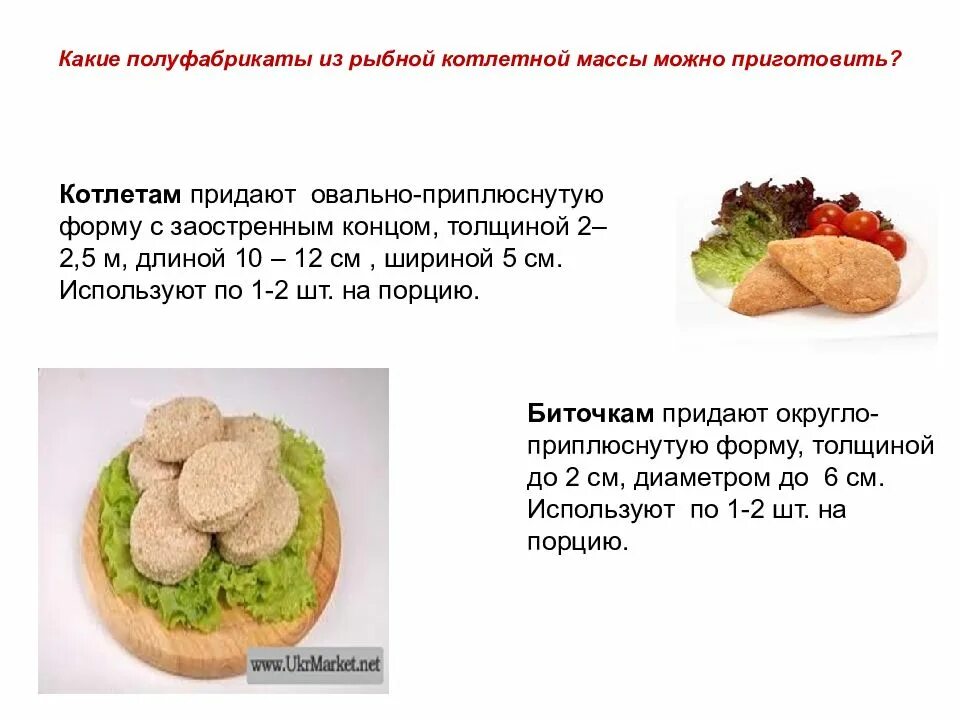 Какие полуфабрикаты из рыбной котлетной массы можно приготовить?

Котлетам придают овально-приплюснутую форму с заостренным концом, толщиной 2–2,5 м, длиной 10 – 12 см , шириной 5 см. Используют по 1-2 шт. на порцию.

Биточкам придают округло-приплюснутую форму, толщиной до 2 см, диаметром до 6 см. Используют по 1-2 шт. на порцию.

www.UkrMarket.net